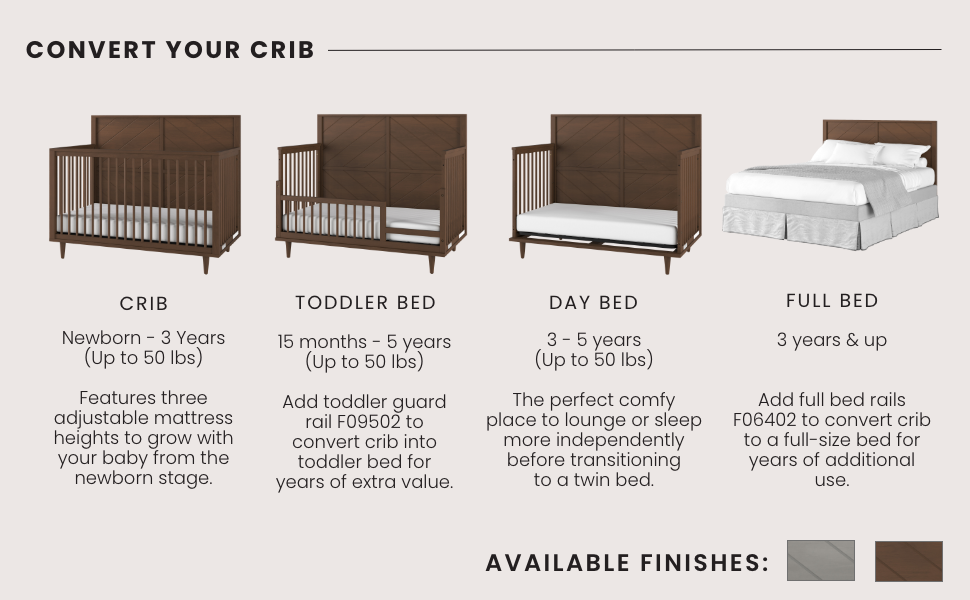 CONVERT YOUR CRIB

CRIB

Newborn - 3 Years
(Up to 50 lbs)

Features three adjustable mattress heights to grow with your baby from the newborn stage.

TODDLER BED

15 months - 5 years
(Up to 50 lbs)

Add toddler guard rail F09502 to convert crib into toddler bed for years of extra value.

DAY BED

3 - 5 years
(Up to 50 lbs)

The perfect comfy place to lounge or sleep more independently before transitioning to a twin bed.

FULL BED

3 years & up

Add full bed rails F06402 to convert crib to a full-size bed for years of additional use.

AVAILABLE FINISHES: